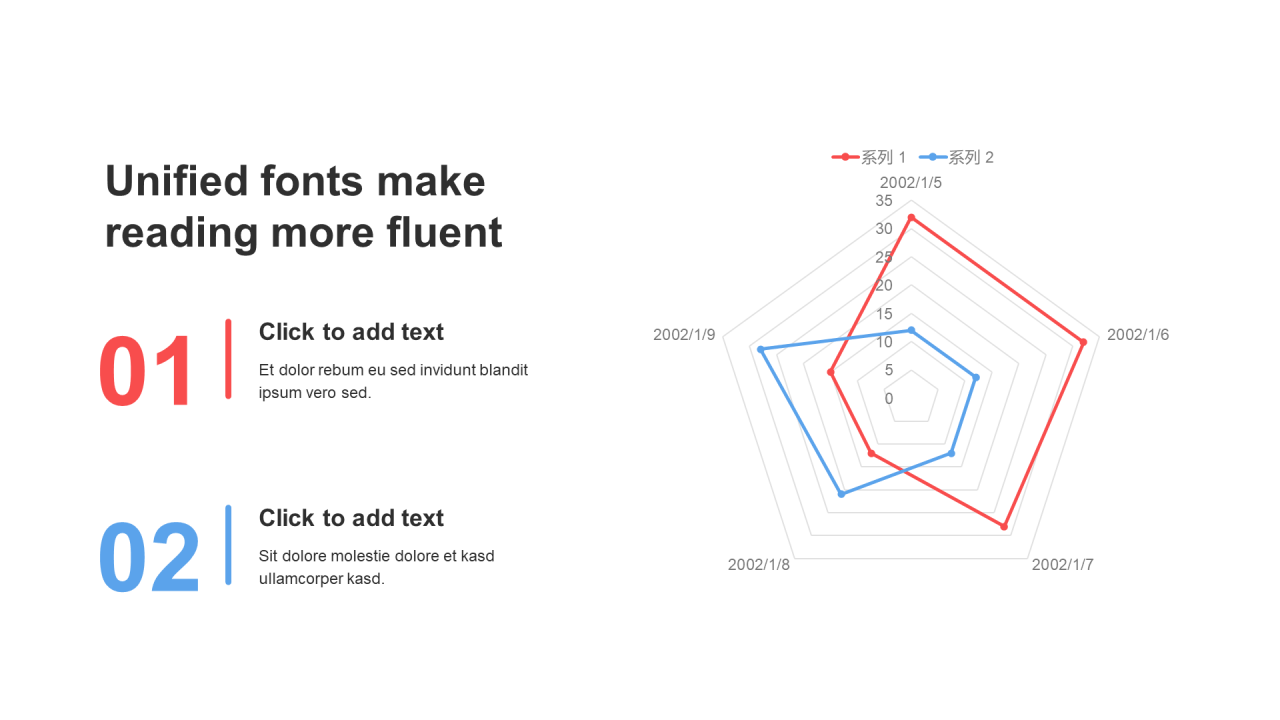 Unified fonts make reading more fluent

01

Click to add text

Et dolor rebum eu sed invidunt blandit ipsum vero sed.

02

Click to add text

Sit dolore molestie dolore et kasd ullamcorper kasd.

系列 1 系列 2

2002/1/5

35
30
25
20
15
10
5
0

2002/1/6

2002/1/7

2002/1/8

2002/1/9